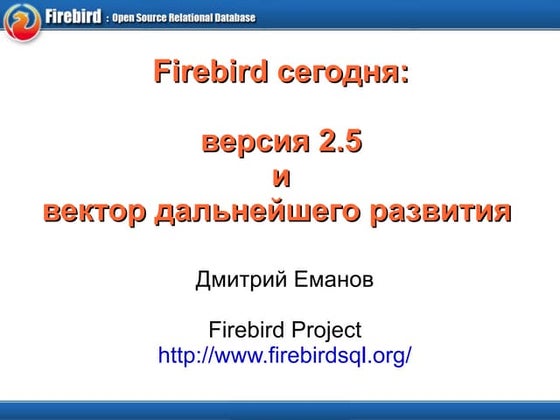 Firebird : Open Source Relational Database

Firebird сегодня:

версия 2.5
и
вектор дальнейшего развития

Дмитрий Еманов

Firebird Project
http://www.firebirdsql.org/